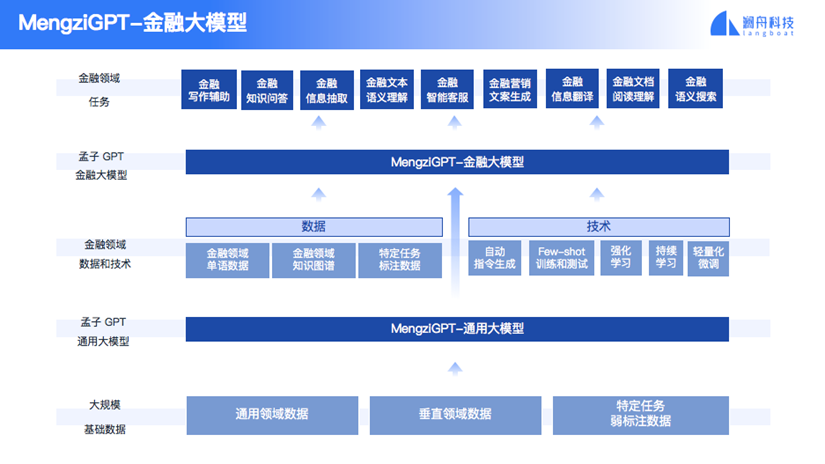 MengziGPT-金融大模型

澜舟科技
langboat

金融领域
任务

金融
写作辅助

金融
知识问答

金融
信息抽取

金融文本
语义理解

金融
智能客服

金融营销
文案生成

金融
信息翻译

金融文档
阅读理解

金融
语义搜索

孟子 GPT
金融大模型

MengziGPT-金融大模型

金融领域
数据和技术

数据

金融领域
单语数据

金融领域
知识图谱

特定任务
标注数据

技术

自动
指令生成

Few-shot
训练和测试

强化
学习

持续
学习

轻量化
微调

孟子 GPT
通用大模型

MengziGPT-通用大模型

大规模
基础数据

通用领域数据

垂直领域数据

特定任务
弱标注数据